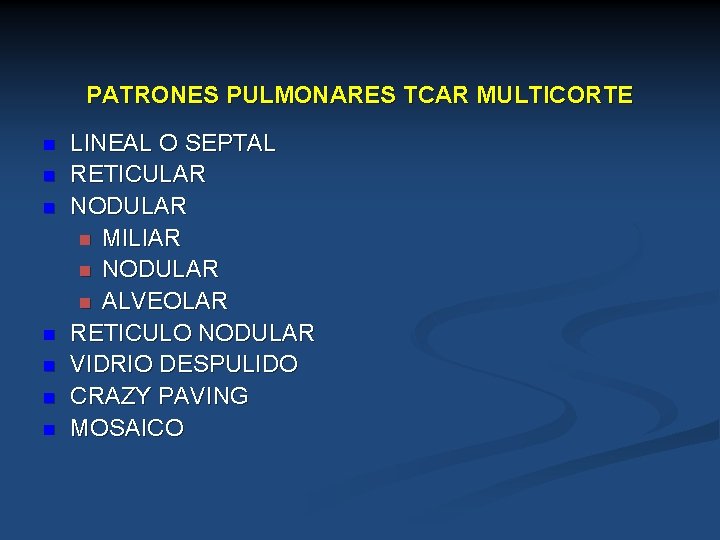 PATRONES PULMONARES TCAR MULTICORTE

- LINEAL O SEPTAL
- RETICULAR
- NODULAR
  - MILIAR
  - NODULAR
  - ALVEOLAR
- RETICULO NODULAR
- VIDRIO DESPULIDO
- CRAZY PAVING
- MOSAICO